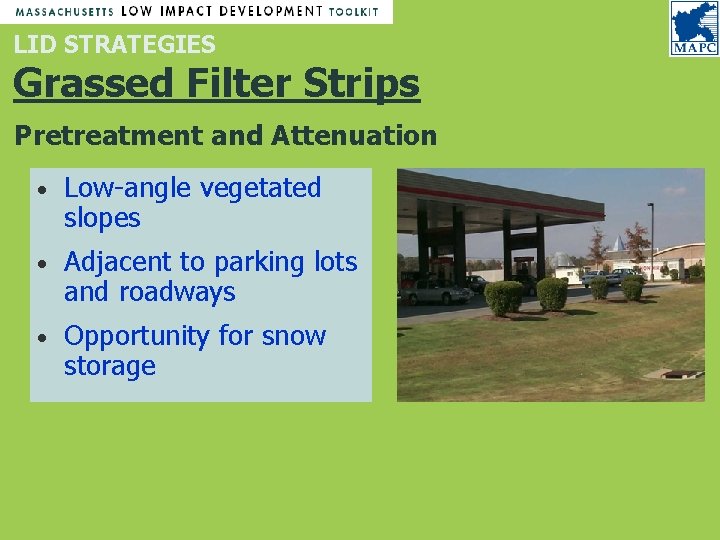 MASSACHUSETTS LOW IMPACT DEVELOPMENT TOOLKIT

MAPC

LID STRATEGIES

Grassed Filter Strips

Pretreatment and Attenuation

• Low-angle vegetated slopes

• Adjacent to parking lots and roadways

• Opportunity for snow storage